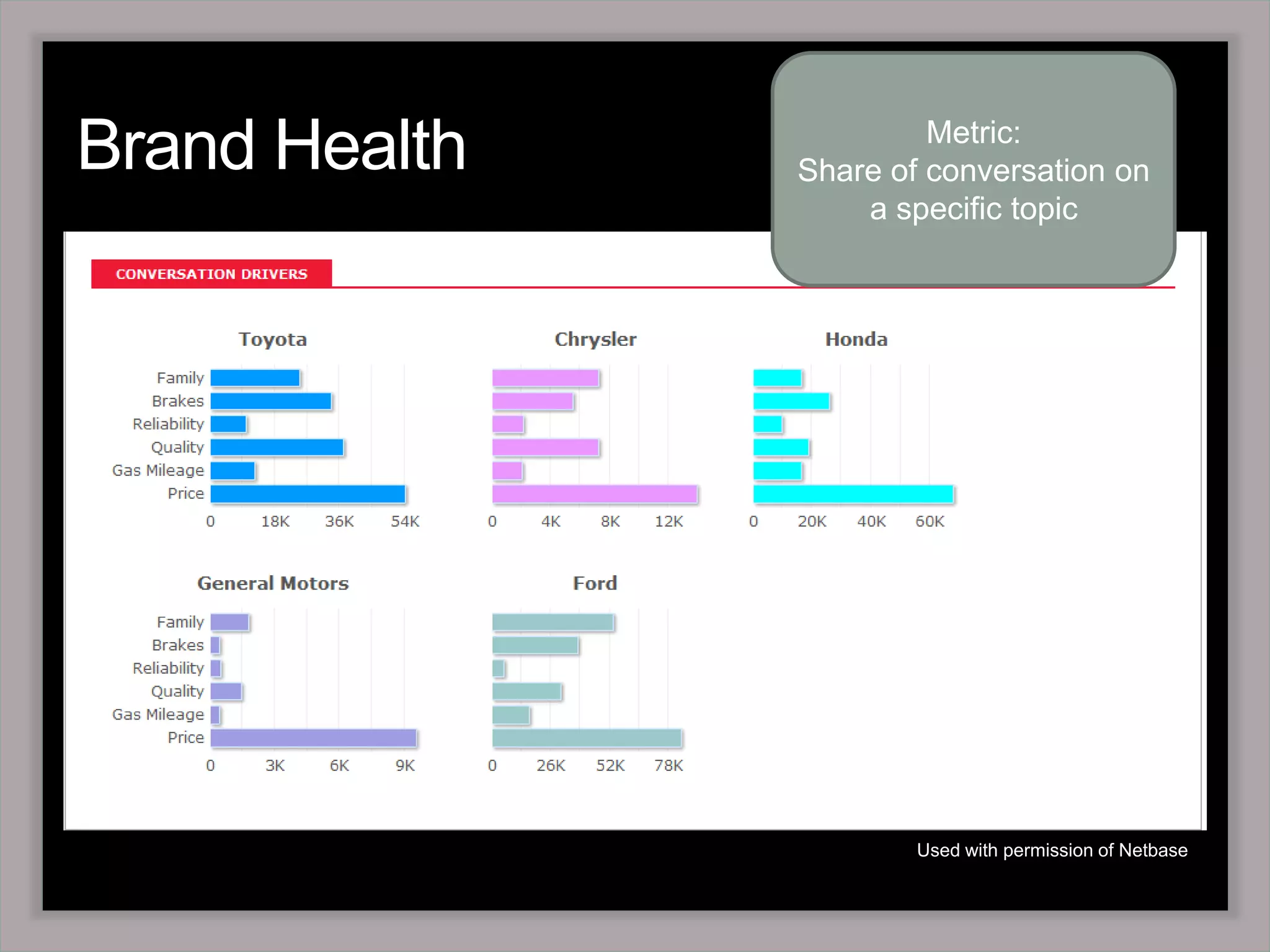 Brand Health

Metric:
Share of conversation on a specific topic

CONVERSATION DRIVERS

Toyota

Family
Brakes
Reliability
Quality
Gas Mileage
Price

0 18K 36K 54K

Chrysler

0 4K 8K 12K

Honda

0 20K 40K 60K

General Motors

Family
Brakes
Reliability
Quality
Gas Mileage
Price

0 3K 6K 9K

Ford

0 26K 52K 78K

Used with permission of Netbase